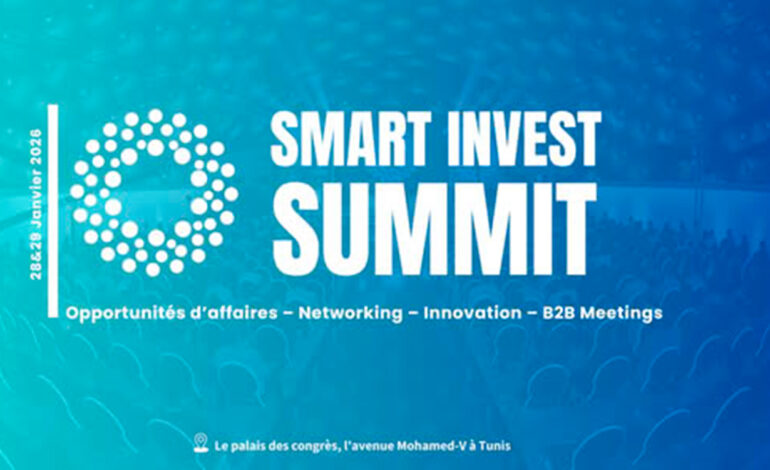 28&29 Janvier 2026

SMART INVEST
SUMMIT

Opportunités d'affaires – Networking – Innovation – B2B Meetings

Le palais des congrès, l'avenue Mohamed-V à Tunis